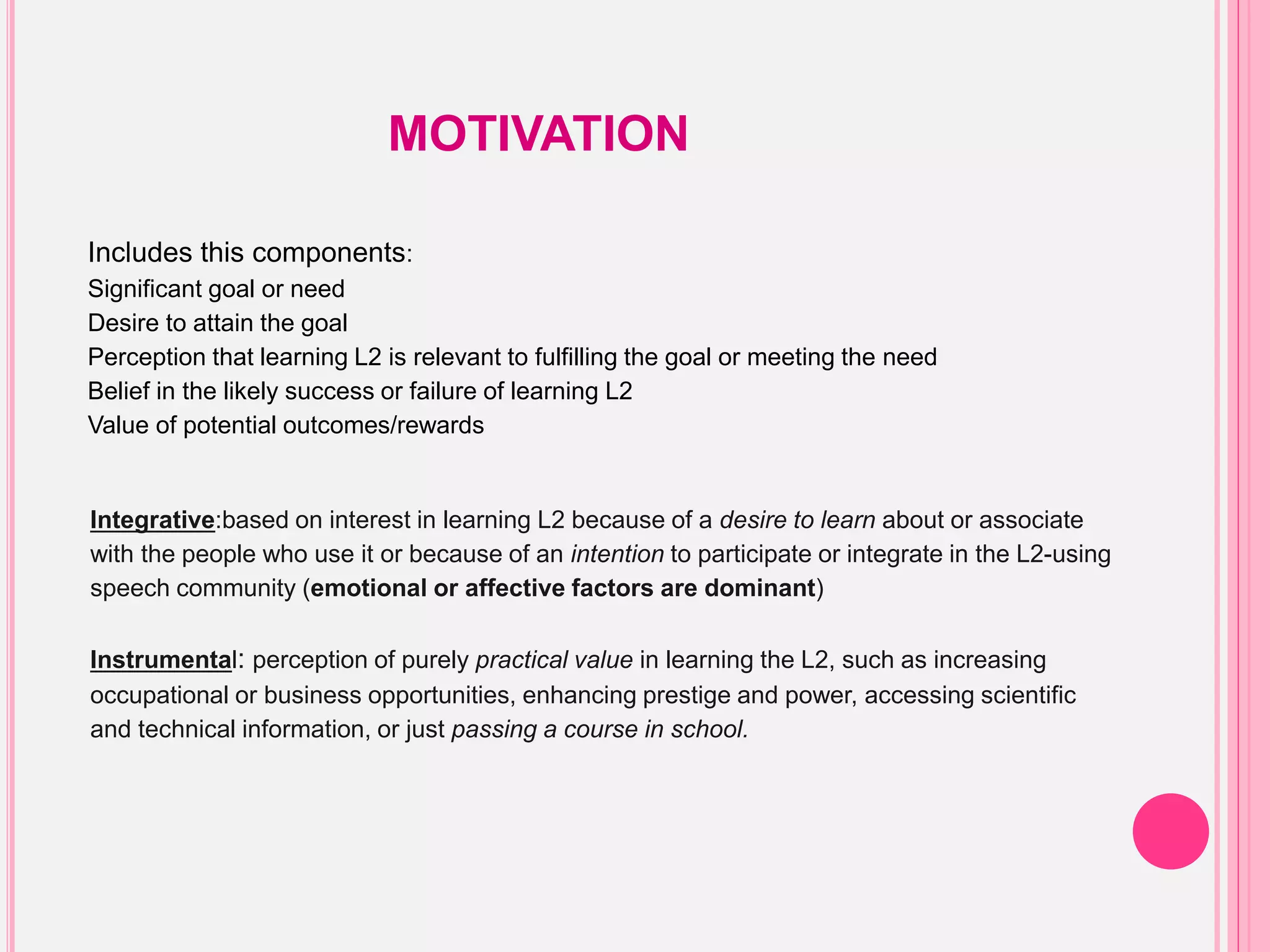 MOTIVATION

Includes this components:
Significant goal or need
Desire to attain the goal
Perception that learning L2 is relevant to fulfilling the goal or meeting the need
Belief in the likely success or failure of learning L2
Value of potential outcomes/rewards

Integrative:based on interest in learning L2 because of a desire to learn about or associate with the people who use it or because of an intention to participate or integrate in the L2-using speech community (emotional or affective factors are dominant)

Instrumental: perception of purely practical value in learning the L2, such as increasing occupational or business opportunities, enhancing prestige and power, accessing scientific and technical information, or just passing a course in school.